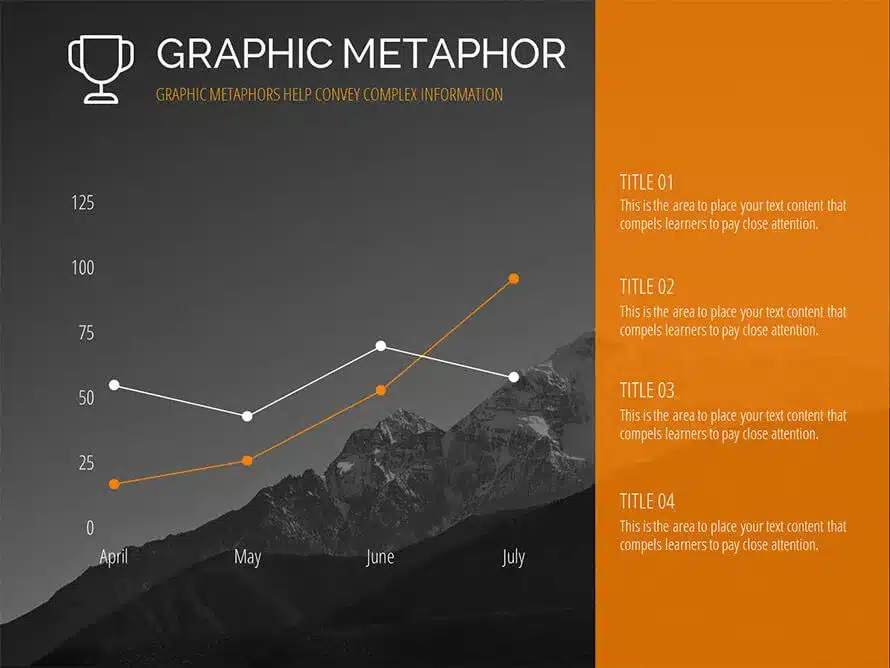 GRAPHIC METAPHOR

GRAPHIC METAPHORS HELP CONVEY COMPLEX INFORMATION

125
100
75
50
25
0
April May June July

TITLE 01
This is the area to place your text content that compels learners to pay close attention.

TITLE 02
This is the area to place your text content that compels learners to pay close attention.

TITLE 03
This is the area to place your text content that compels learners to pay close attention.

TITLE 04
This is the area to place your text content that compels learners to pay close attention.